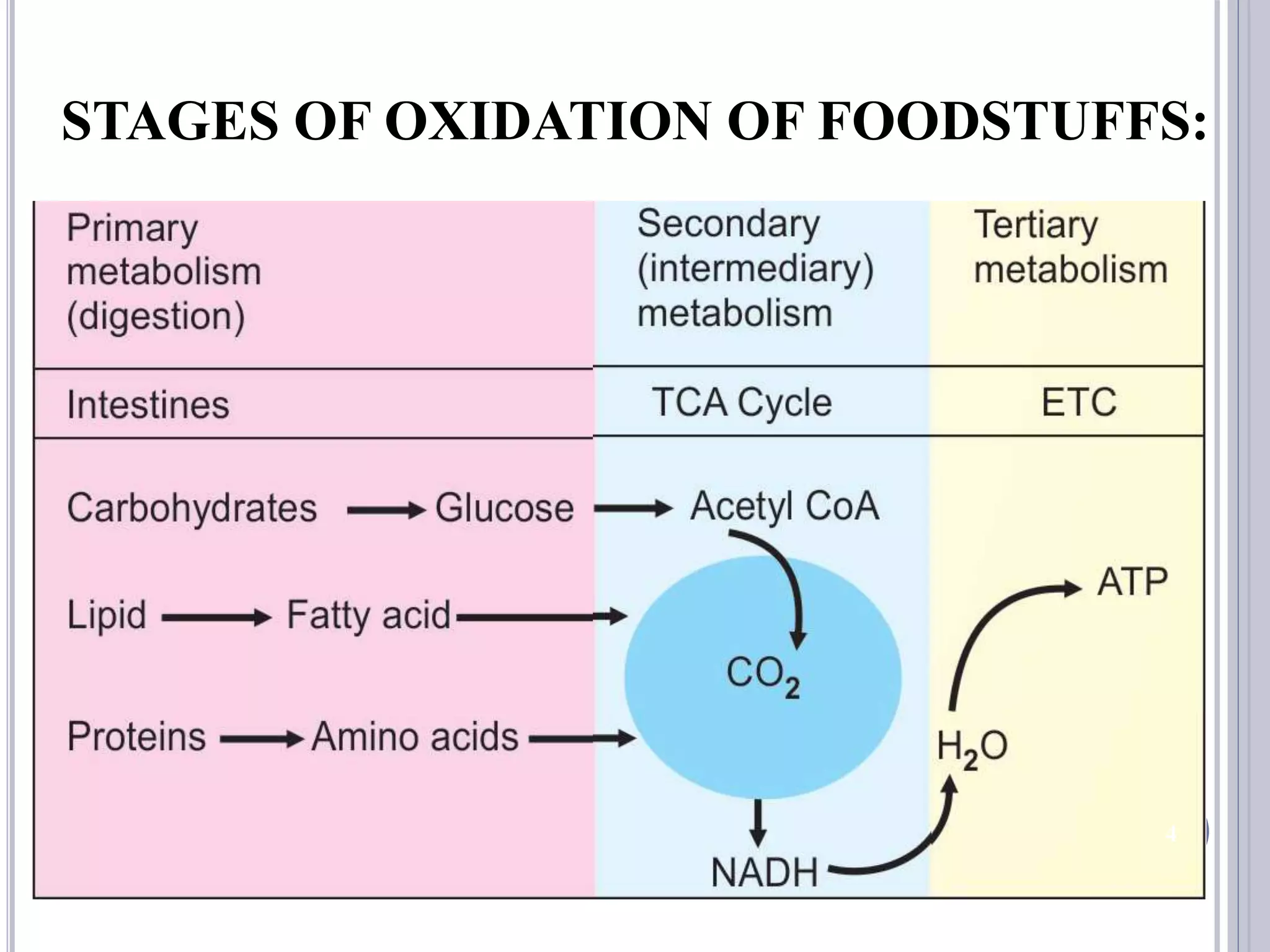 STAGES OF OXIDATION OF FOODSTUFFS:

| Primary metabolism (digestion) | Secondary (intermediary) metabolism | Tertiary metabolism |
|---|---|---|
| Intestines | TCA Cycle | ETC |

Carbohydrates → Glucose → Acetyl CoA

Lipid → Fatty acid →

Proteins → Amino acids →

$CO_2$

NADH

$H_2O$

ATP

4